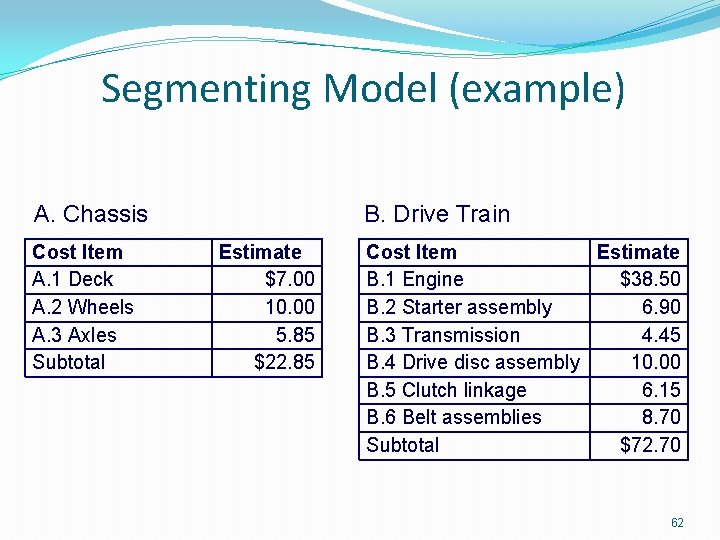 Segmenting Model (example)

A. Chassis

| Cost Item | Estimate |
|---|---|
| A.1 Deck | \$7.00 |
| A.2 Wheels | 10.00 |
| A.3 Axles | 5.85 |
| Subtotal | \$22.85 |

B. Drive Train

| Cost Item | Estimate |
|---|---|
| B.1 Engine | \$38.50 |
| B.2 Starter assembly | 6.90 |
| B.3 Transmission | 4.45 |
| B.4 Drive disc assembly | 10.00 |
| B.5 Clutch linkage | 6.15 |
| B.6 Belt assemblies | 8.70 |
| Subtotal | \$72.70 |

62